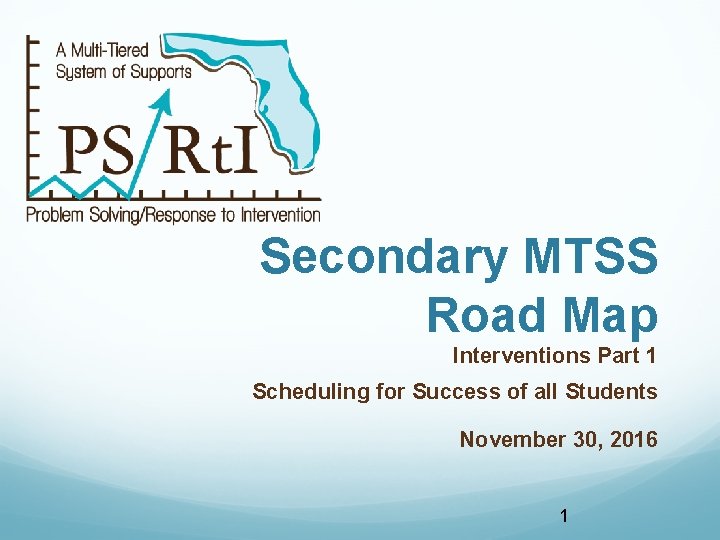 A Multi-Tiered System of Supports

PS/RtI

Problem Solving/Response to Intervention

Secondary MTSS Road Map

Interventions Part 1

Scheduling for Success of all Students

November 30, 2016

1